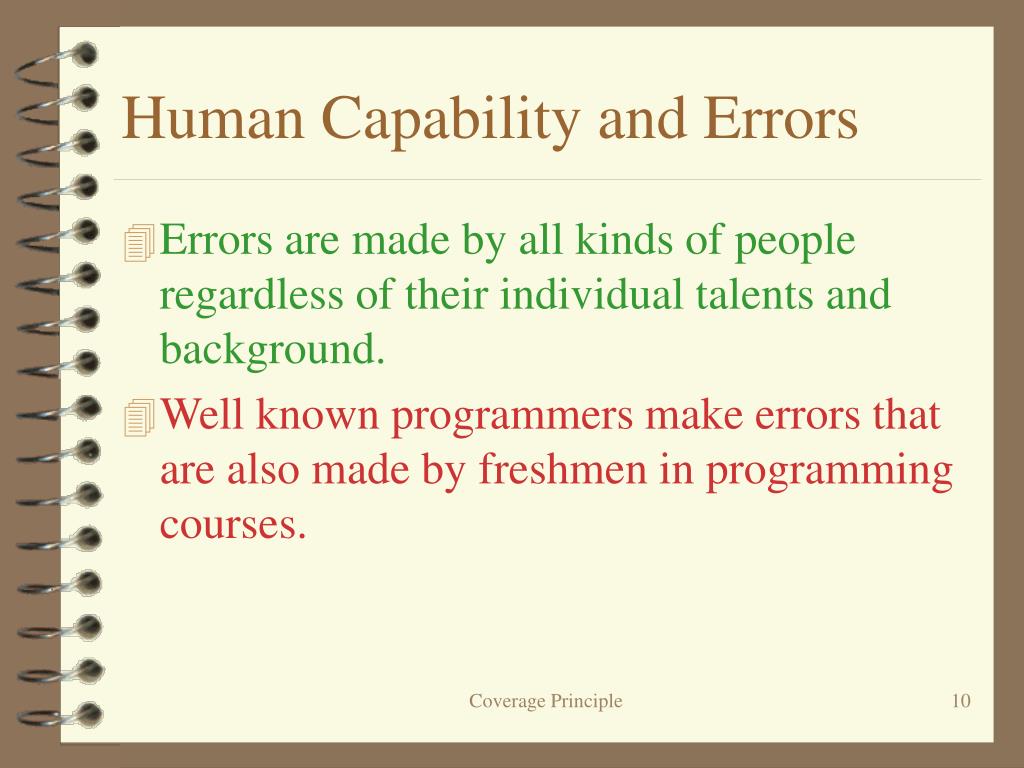 Human Capability and Errors

Errors are made by all kinds of people regardless of their individual talents and background.

Well known programmers make errors that are also made by freshmen in programming courses.

Coverage Principle

10